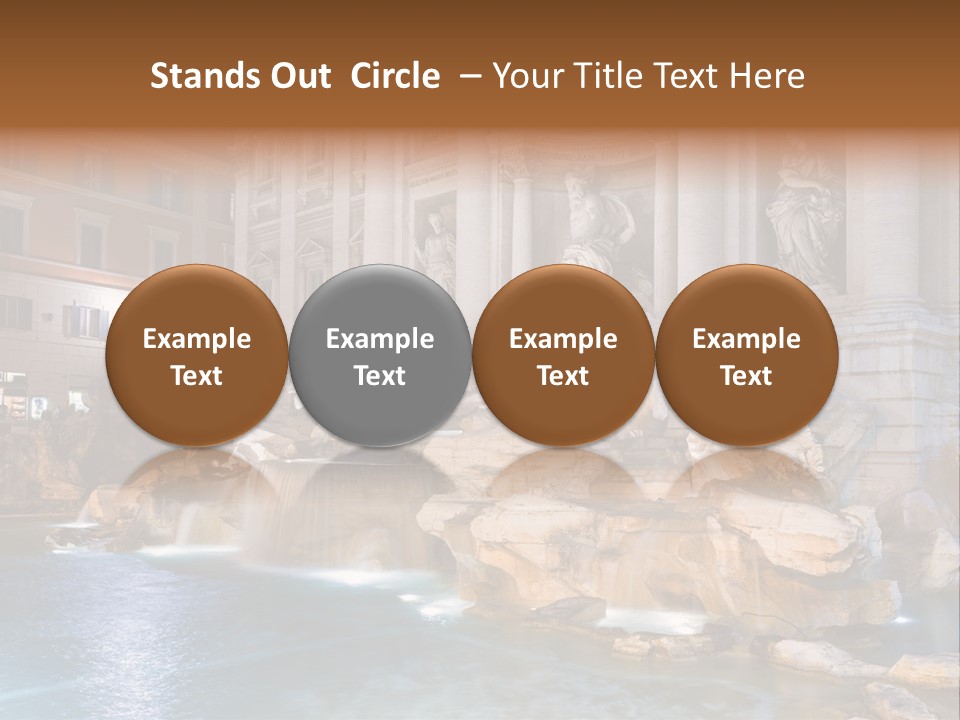 Stands Out Circle – Your Title Text Here

Example Text

Example Text

Example Text

Example Text